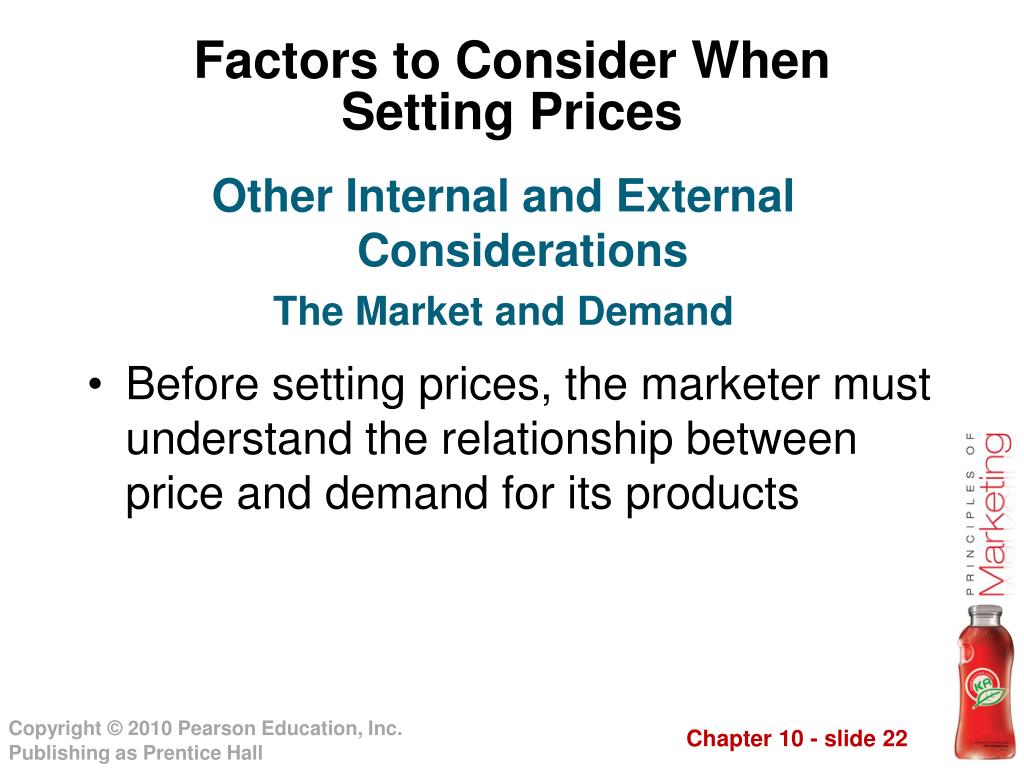 Factors to Consider When Setting Prices

Other Internal and External Considerations

The Market and Demand

• Before setting prices, the marketer must understand the relationship between price and demand for its products

PRINCIPLES OF Marketing

Copyright © 2010 Pearson Education, Inc.
Publishing as Prentice Hall

Chapter 10 - slide 22